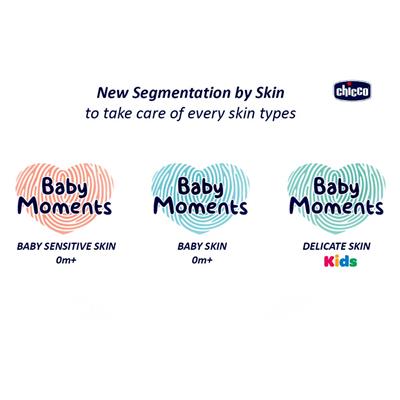 New Segmentation by Skin
to take care of every skin types

chicco

Baby Moments

BABY SENSITIVE SKIN
0m+

Baby Moments

BABY SKIN
0m+

Baby Moments

DELICATE SKIN
Kids